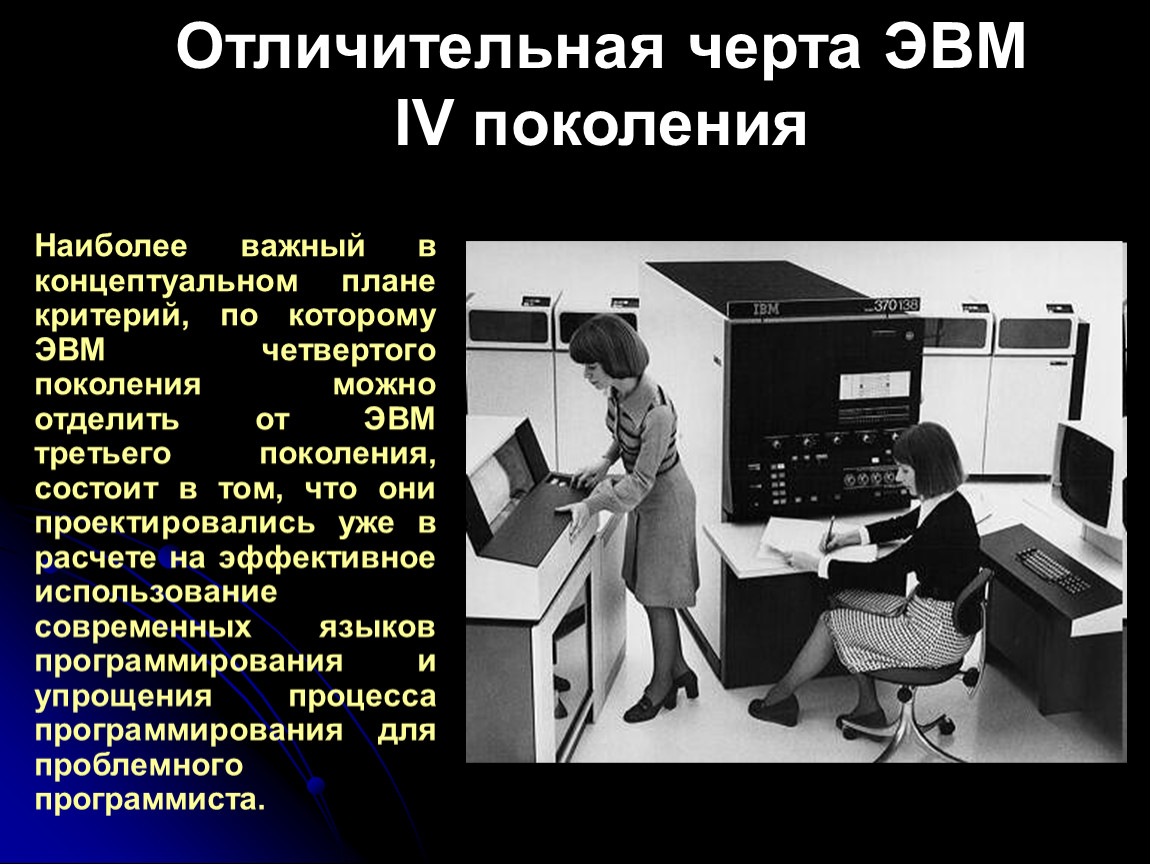 Отличительная черта ЭВМ IV поколения

Наиболее важный в концептуальном плане критерий, по которому ЭВМ четвертого поколения можно отделить от ЭВМ третьего поколения, состоит в том, что они проектировались уже в расчете на эффективное использование современных языков программирования и упрощения процесса программирования для проблемного программиста.

IBM 370 138